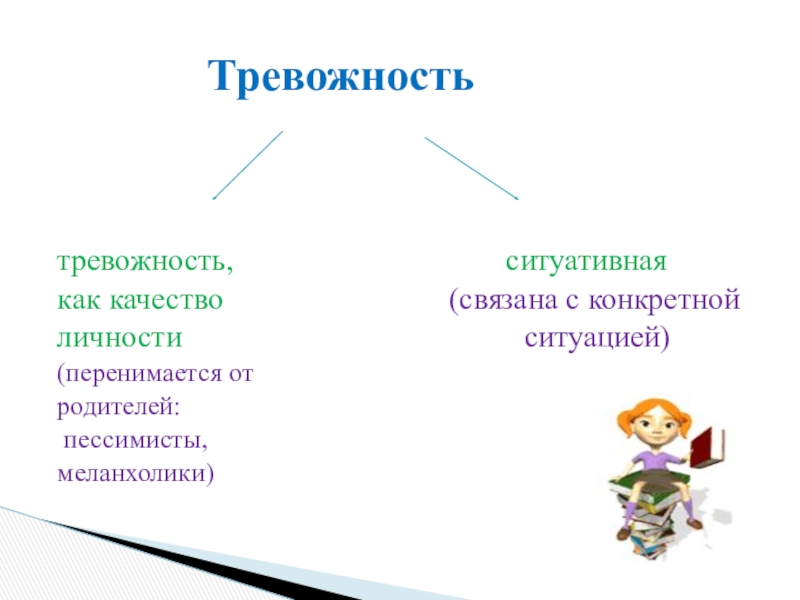 Тревожность

тревожность, как качество личности (перенимается от родителей: пессимисты, меланхолики)

ситуативная (связана с конкретной ситуацией)